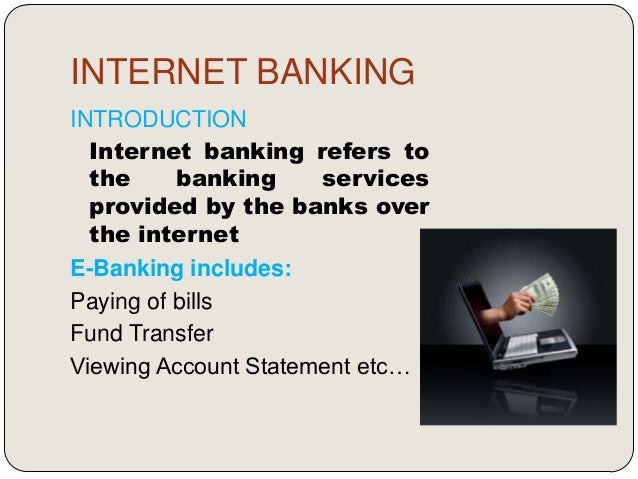 INTERNET BANKING

INTRODUCTION

Internet banking refers to the banking services provided by the banks over the internet

E-Banking includes:

Paying of bills

Fund Transfer

Viewing Account Statement etc…